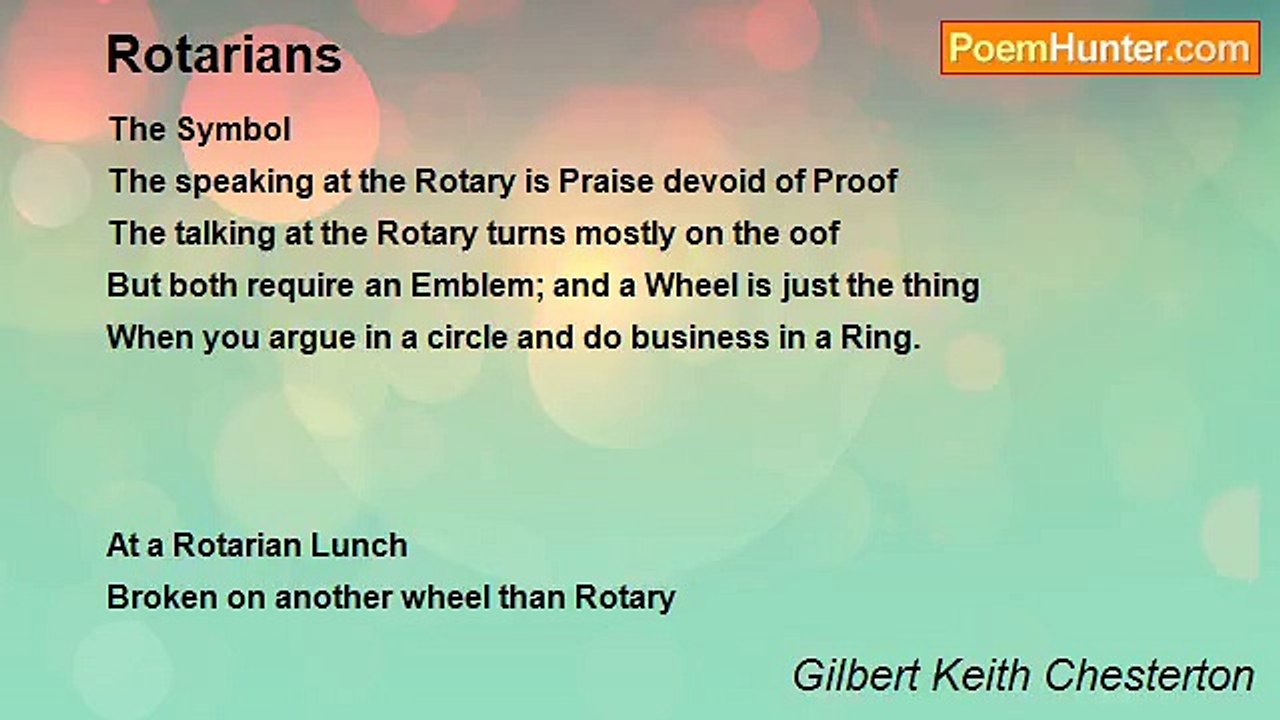 Rotarians

PoemHunter.com

The Symbol
The speaking at the Rotary is Praise devoid of Proof
The talking at the Rotary turns mostly on the oof
But both require an Emblem; and a Wheel is just the thing
When you argue in a circle and do business in a Ring.

At a Rotarian Lunch
Broken on another wheel than Rotary

Gilbert Keith Chesterton